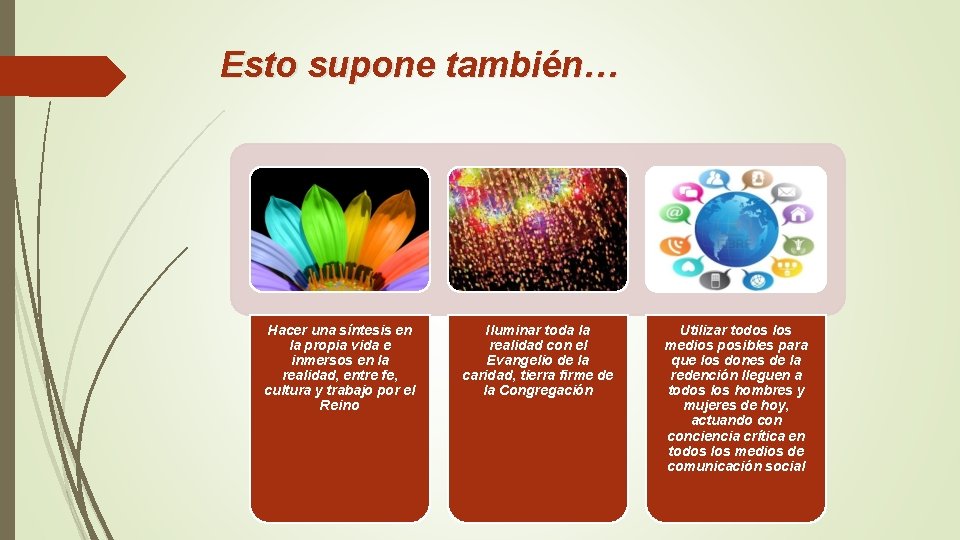 Esto supone también…

Hacer una síntesis en la propia vida e inmersos en la realidad, entre fe, cultura y trabajo por el Reino

Iluminar toda la realidad con el Evangelio de la caridad, tierra firme de la Congregación

Utilizar todos los medios posibles para que los dones de la redención lleguen a todos los hombres y mujeres de hoy, actuando con conciencia crítica en todos los medios de comunicación social